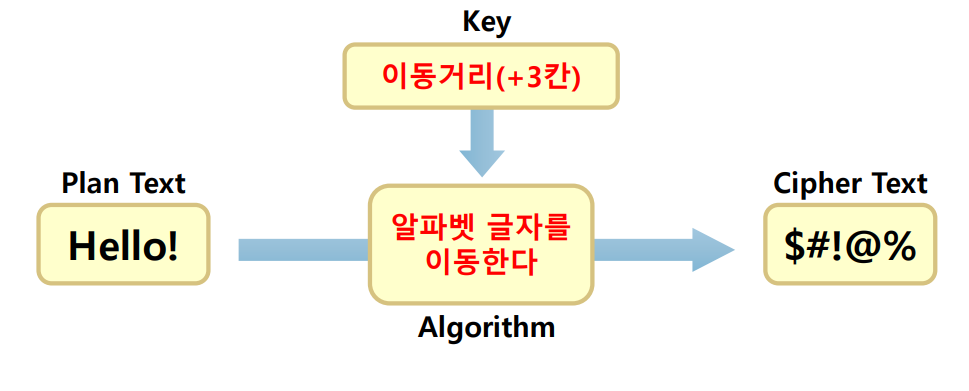 Key

이동거리(+3칸)

Plan Text

Hello!

알파벳 글자를 이동한다

Algorithm

Cipher Text

$#!@%